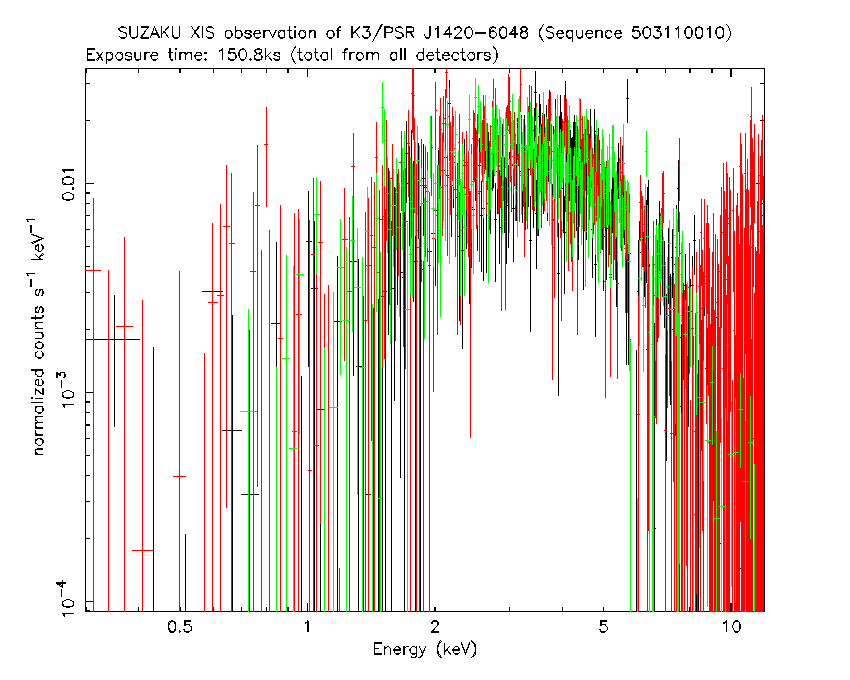 SUZAKU XIS observation of K3/PSR J1420−6048 (Sequence 503110010)
Exposure time: 150.8ks (total from all detectors)

normalized counts $s^{-1}$ $keV^{-1}$

0.01
$10^{-3}$
$10^{-4}$

0.5
1
2
5
10

Energy (keV)